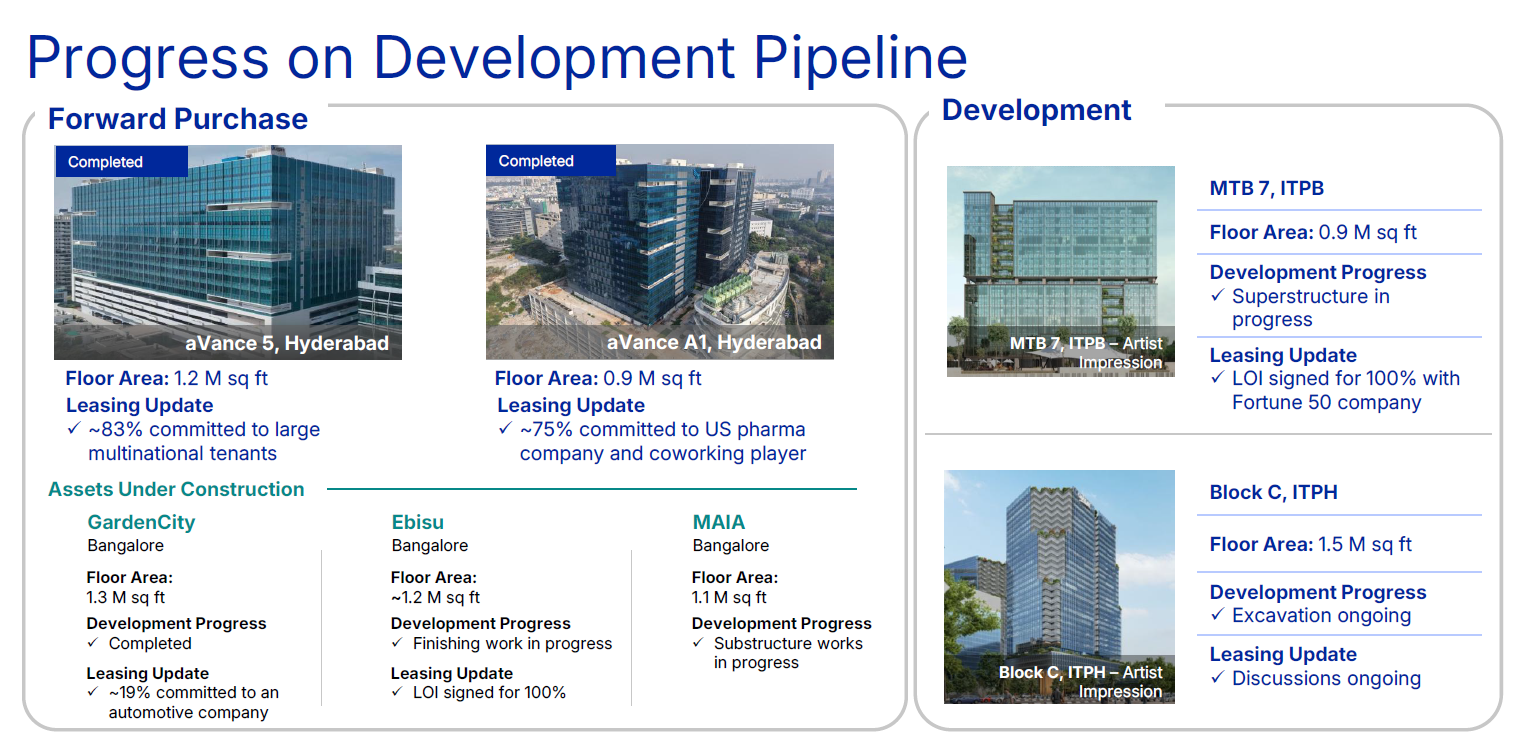 Progress on Development Pipeline

Forward Purchase

Completed

aVance 5, Hyderabad

Floor Area: 1.2 M sq ft

Leasing Update
✓ ~83% committed to large multinational tenants

Completed

aVance A1, Hyderabad

Floor Area: 0.9 M sq ft

Leasing Update
✓ ~75% committed to US pharma company and coworking player

Assets Under Construction

GardenCity
Bangalore

Floor Area:
1.3 M sq ft

Development Progress
✓ Completed

Leasing Update
✓ ~19% committed to an automotive company

Ebisu
Bangalore

Floor Area:
~1.2 M sq ft

Development Progress
✓ Finishing work in progress

Leasing Update
✓ LOI signed for 100%

MAIA
Bangalore

Floor Area:
1.1 M sq ft

Development Progress
✓ Substructure works in progress

Development

MTB 7, ITPB – Artist Impression

MTB 7, ITPB

Floor Area: 0.9 M sq ft

Development Progress
✓ Superstructure in progress

Leasing Update
✓ LOI signed for 100% with Fortune 50 company

Block C, ITPH – Artist Impression

Block C, ITPH

Floor Area: 1.5 M sq ft

Development Progress
✓ Excavation ongoing

Leasing Update
✓ Discussions ongoing